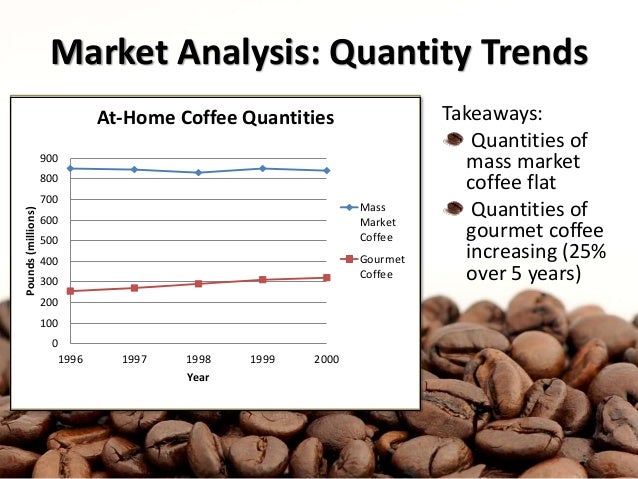 Market Analysis: Quantity Trends

At-Home Coffee Quantities

900
800
700
600
500
400
300
200
100
0

Pounds (millions)

1996 1997 1998 1999 2000

Year

Mass Market Coffee

Gourmet Coffee

Takeaways:

Quantities of mass market coffee flat

Quantities of gourmet coffee increasing (25% over 5 years)